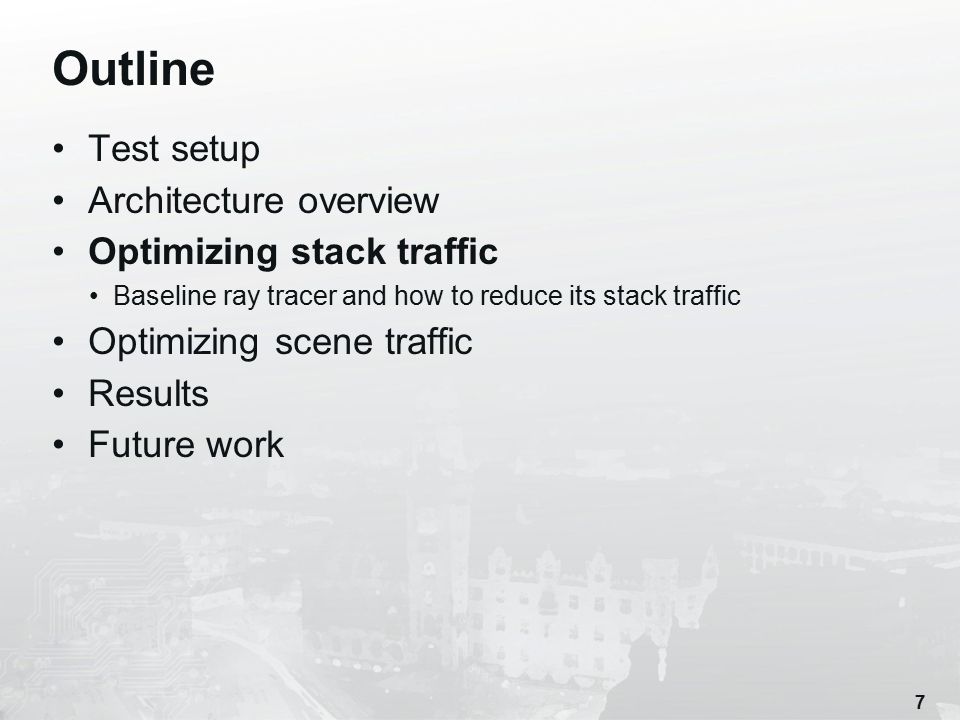 Outline

• Test setup
• Architecture overview
• Optimizing stack traffic
  • Baseline ray tracer and how to reduce its stack traffic
• Optimizing scene traffic
• Results
• Future work

7